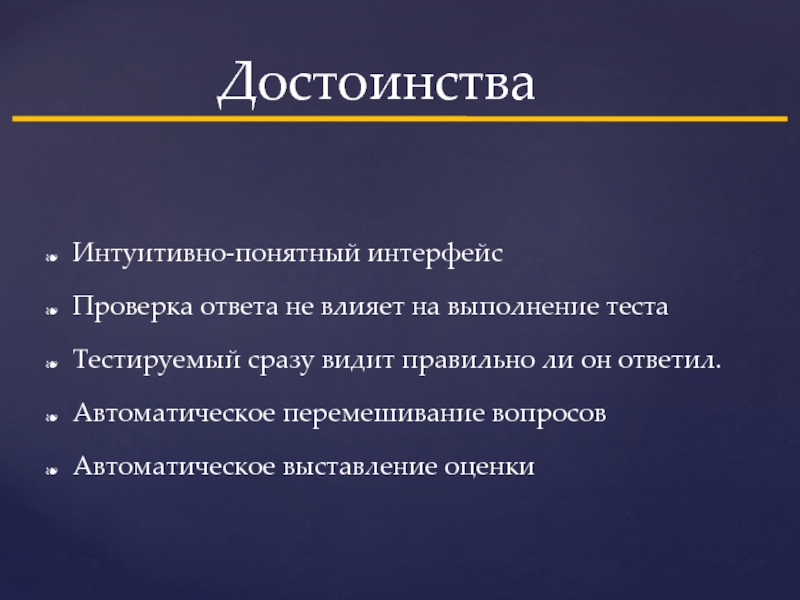 Достоинства

Интуитивно-понятный интерфейс

Проверка ответа не влияет на выполнение теста

Тестируемый сразу видит правильно ли он ответил.

Автоматическое перемешивание вопросов

Автоматическое выставление оценки